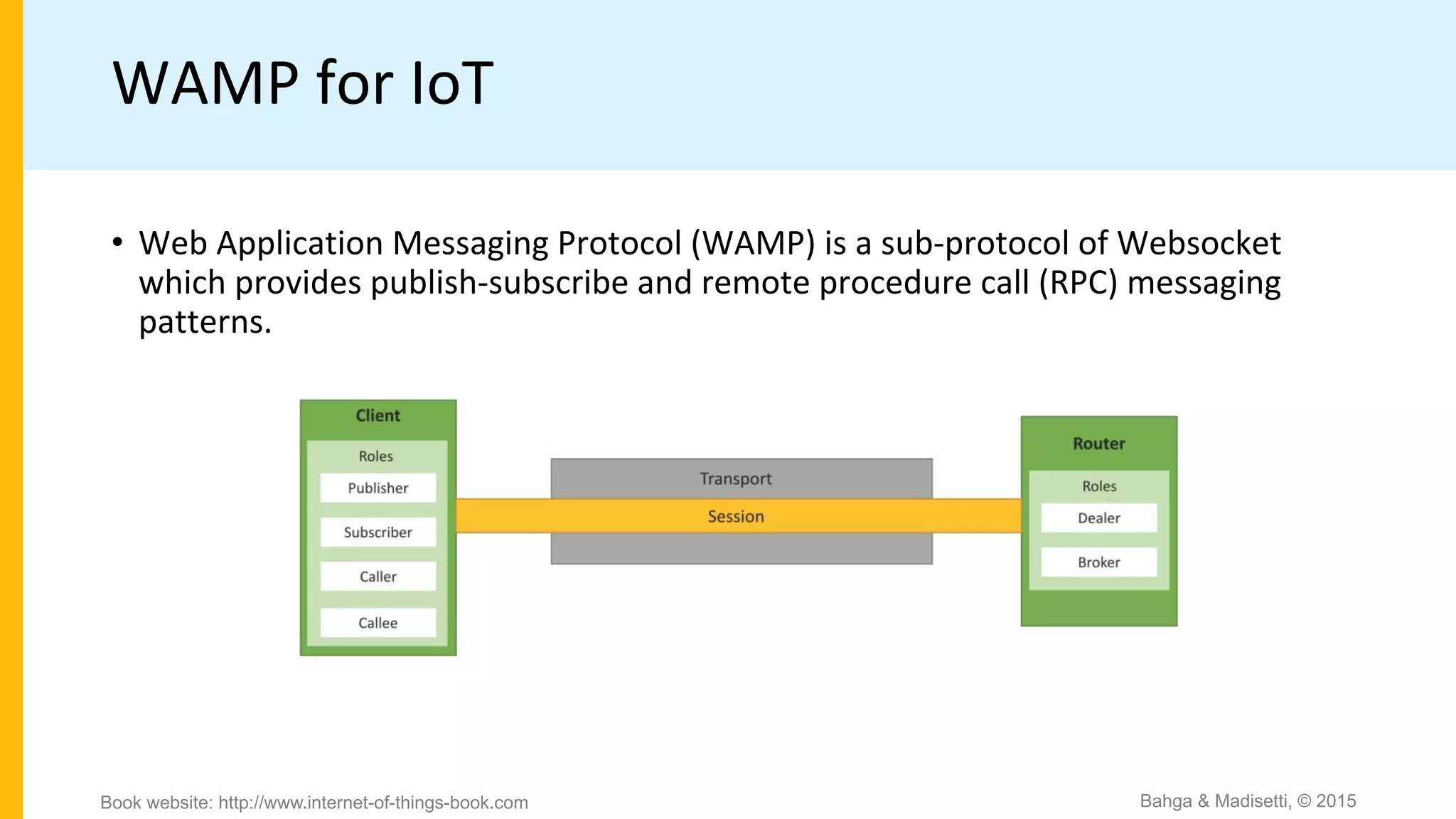 WAMP for IoT

• Web Application Messaging Protocol (WAMP) is a sub-protocol of Websocket which provides publish-subscribe and remote procedure call (RPC) messaging patterns.

Client
Roles
Publisher
Subscriber
Caller
Callee

Transport
Session

Router
Roles
Dealer
Broker

Book website: http://www.internet-of-things-book.com
Bahga & Madisetti, © 2015